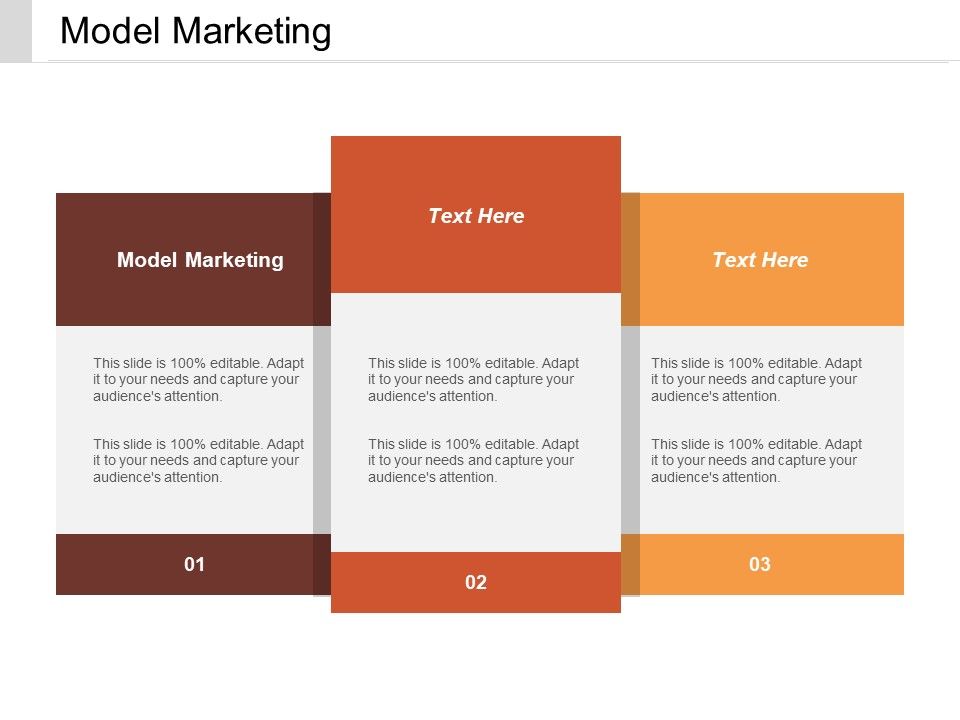 Model Marketing

Model Marketing

This slide is 100% editable. Adapt it to your needs and capture your audience's attention.

This slide is 100% editable. Adapt it to your needs and capture your audience's attention.

01

Text Here

This slide is 100% editable. Adapt it to your needs and capture your audience's attention.

This slide is 100% editable. Adapt it to your needs and capture your audience's attention.

02

Text Here

This slide is 100% editable. Adapt it to your needs and capture your audience's attention.

This slide is 100% editable. Adapt it to your needs and capture your audience's attention.

03